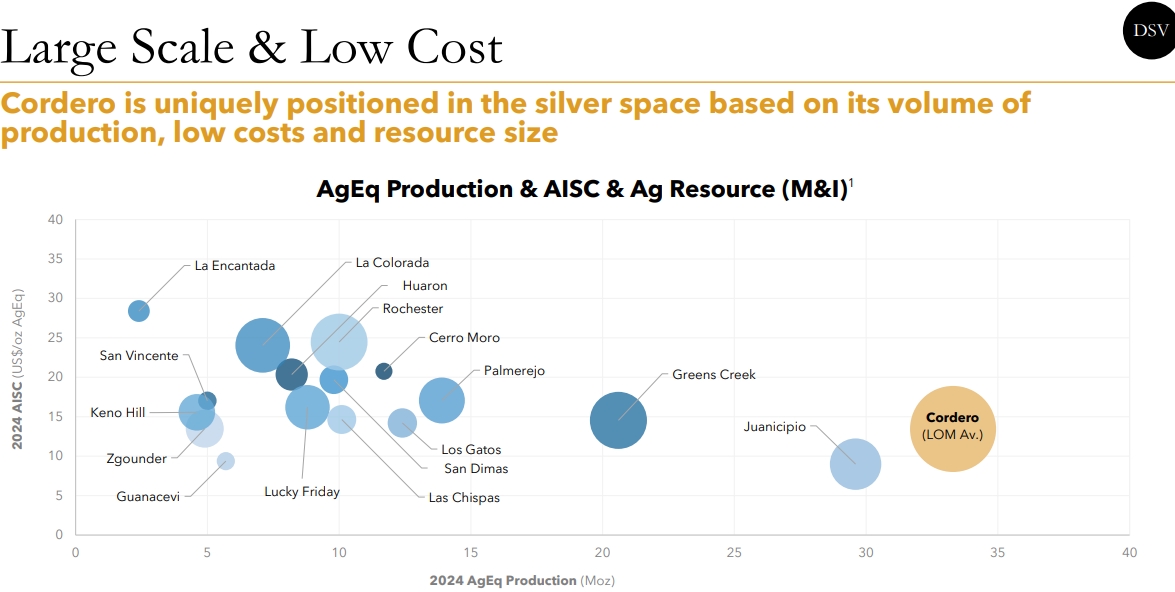 Large Scale & Low Cost

DSV

Cordero is uniquely positioned in the silver space based on its volume of production, low costs and resource size

AgEq Production & AISC & Ag Resource (M&I)$^1$

2024 AISC (US$/oz AgEq)

40
35
30
25
20
15
10
5
0

La Encantada
La Colorada
Huaron
Rochester
Cerro Moro
San Vincente
Palmerejo
Greens Creek
Keno Hill
Juanicipio
Cordero (LOM Av.)
Zgounder
Los Gatos
San Dimas
Guanacevi
Lucky Friday
Las Chispas

0 5 10 15 20 25 30 35 40

2024 AgEq Production (Moz)